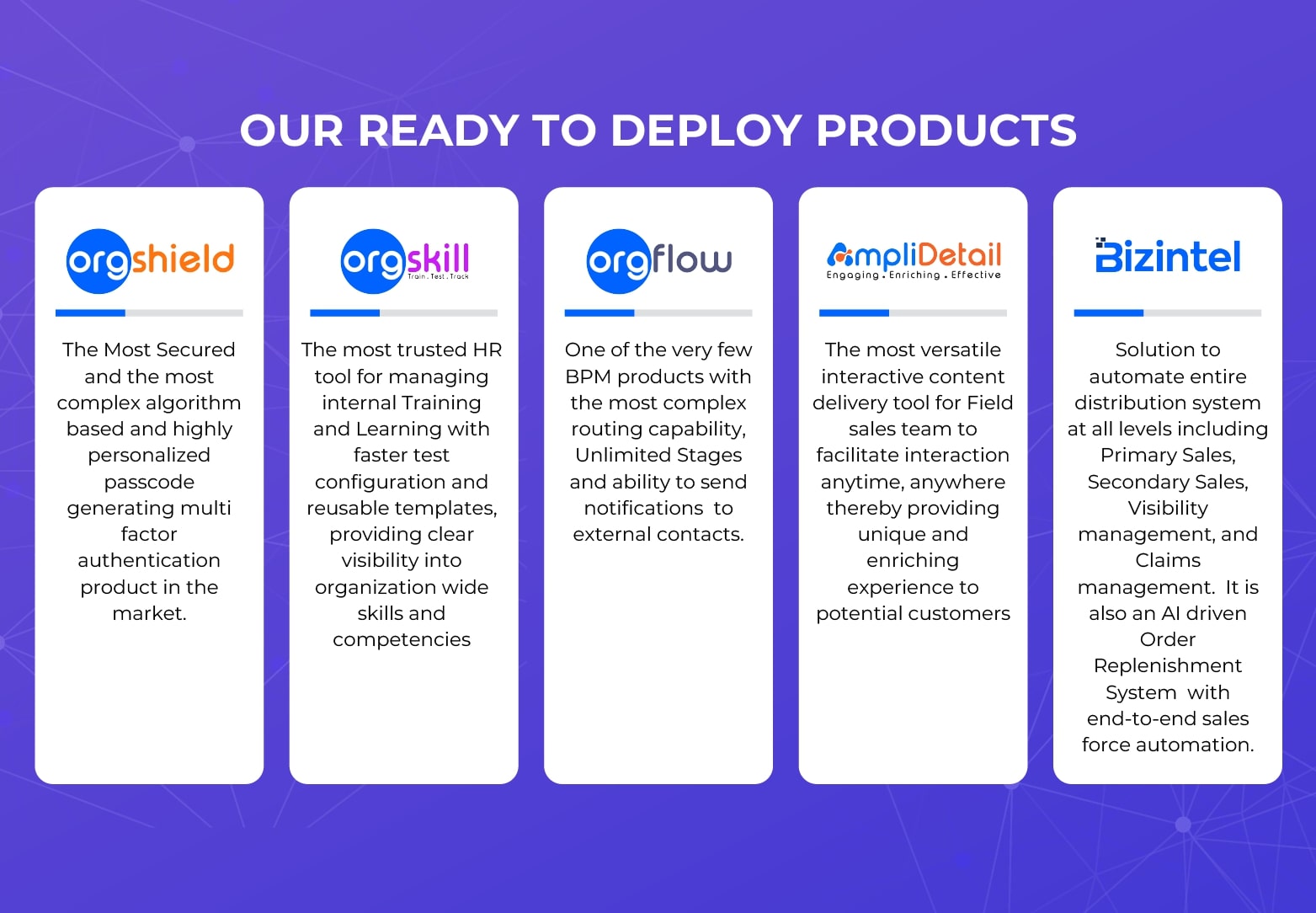 OUR READY TO DEPLOY PRODUCTS

orgshield

The Most Secured and the most complex algorithm based and highly personalized passcode generating multi factor authentication product in the market.

orgskill
Train . Test . Track

The most trusted HR tool for managing internal Training and Learning with faster test configuration and reusable templates, providing clear visibility into organization wide skills and competencies

orgflow

One of the very few BPM products with the most complex routing capability, Unlimited Stages and ability to send notifications to external contacts.

AmpliDetail
Engaging . Enriching . Effective

The most versatile interactive content delivery tool for Field sales team to facilitate interaction anytime, anywhere thereby providing unique and enriching experience to potential customers

Bizintel

Solution to automate entire distribution system at all levels including Primary Sales, Secondary Sales, Visibility management, and Claims management. It is also an AI driven Order Replenishment System with end-to-end sales force automation.